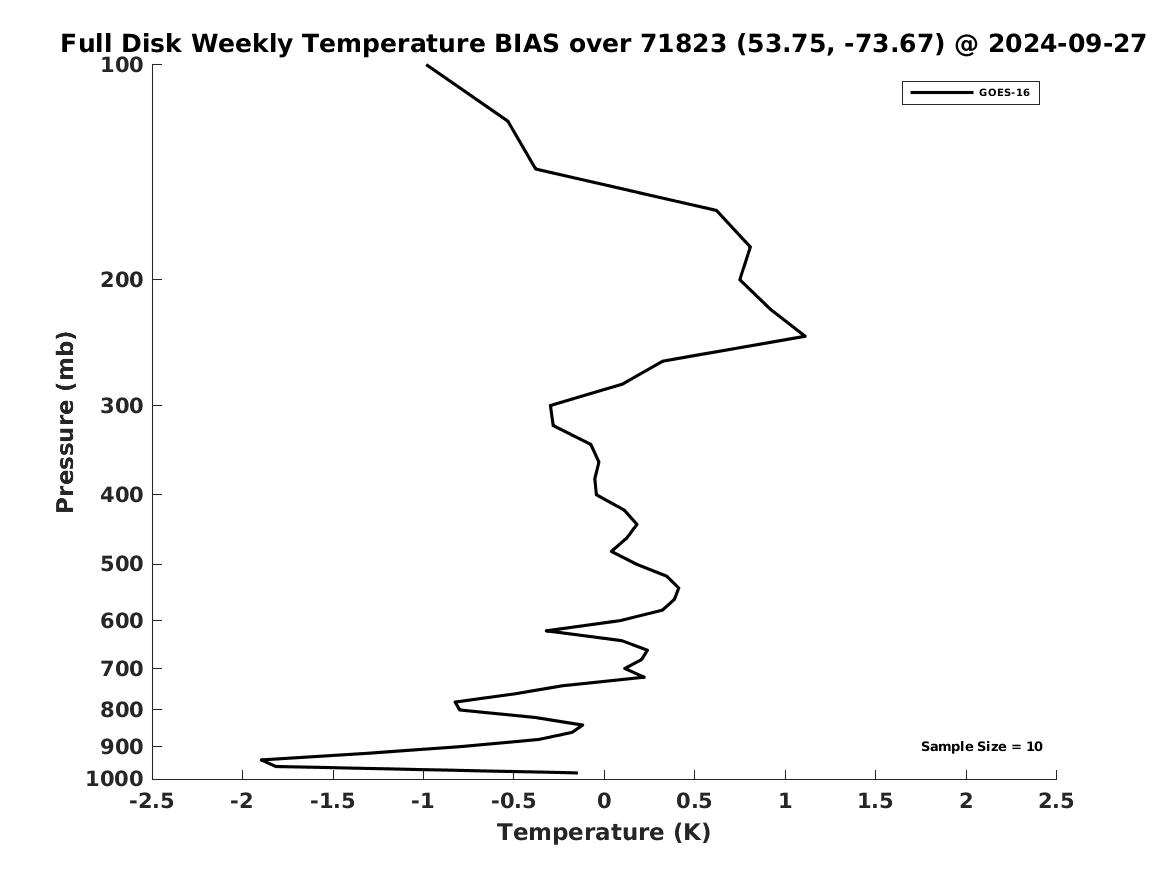 Full Disk Weekly Temperature BIAS over 71823 (53.75, -73.67) @ 2024-09-27

GOES-16

Pressure (mb)

100
200
300
400
500
600
700
800
900
1000

Sample Size = 10

-2.5
-2
-1.5
-1
-0.5
0
0.5
1
1.5
2
2.5

Temperature (K)